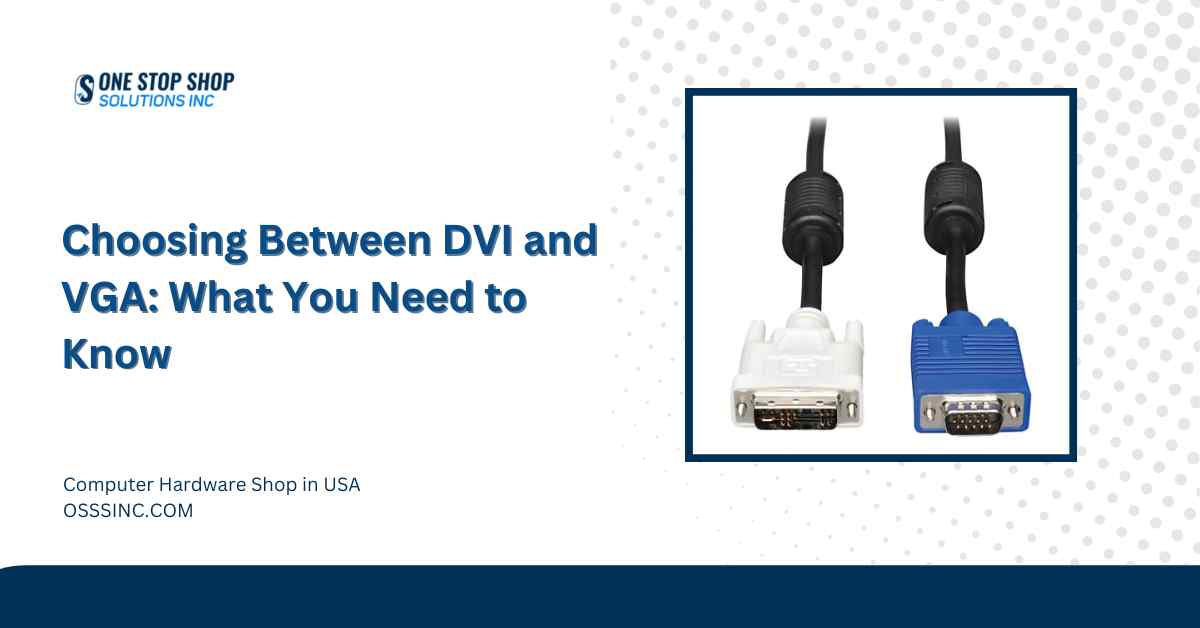 ONE STOP SHOP
SOLUTIONS INC

Choosing Between DVI and VGA: What You Need to Know

Computer Hardware Shop in USA
OSSSINC.COM